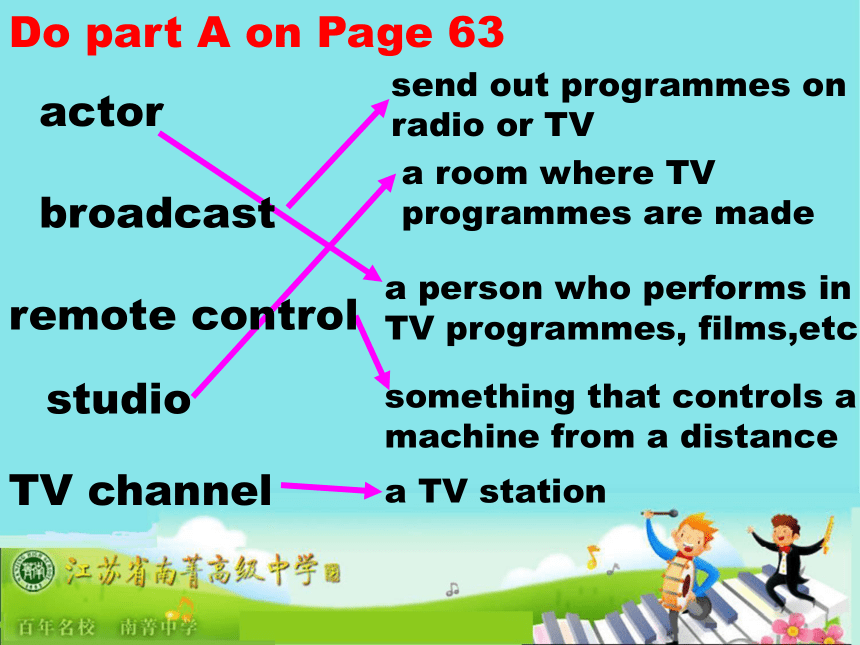 Do part A on Page 63

actor

broadcast

remote control

studio

TV channel

send out programmes on radio or TV

a room where TV programmes are made

a person who performs in TV programmes, films,etc

something that controls a machine from a distance

a TV station

江苏省南菁高级中学

百年名校 南菁中学